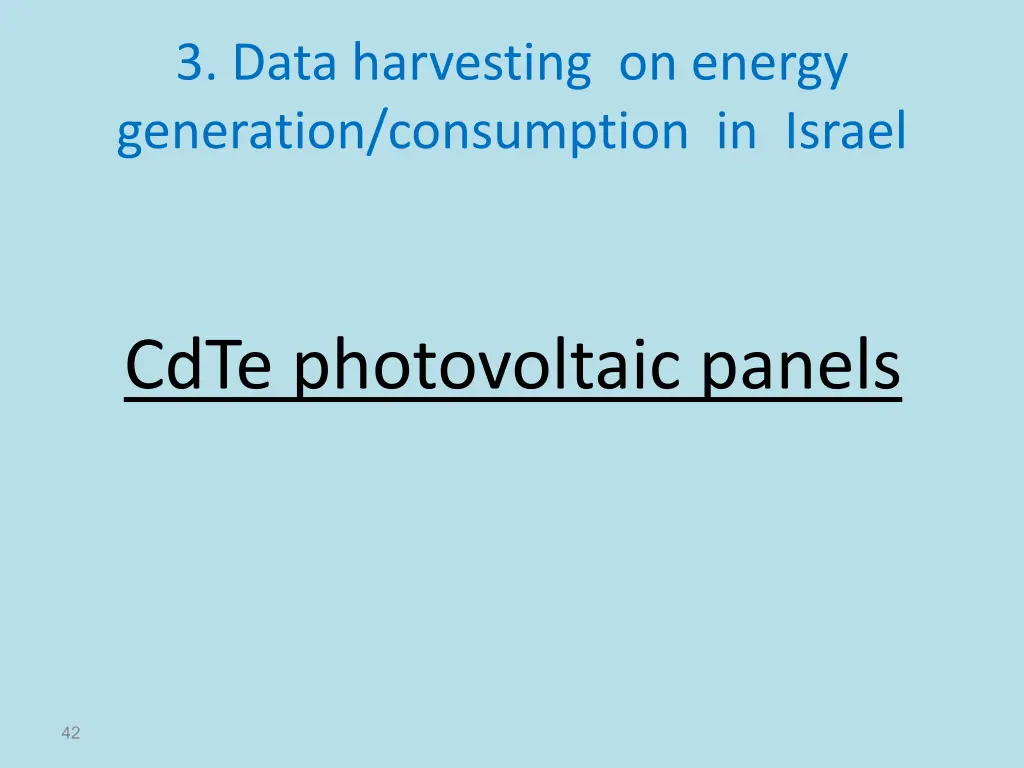 3. Data harvesting on energy generation/consumption in Israel

CdTe photovoltaic panels

42